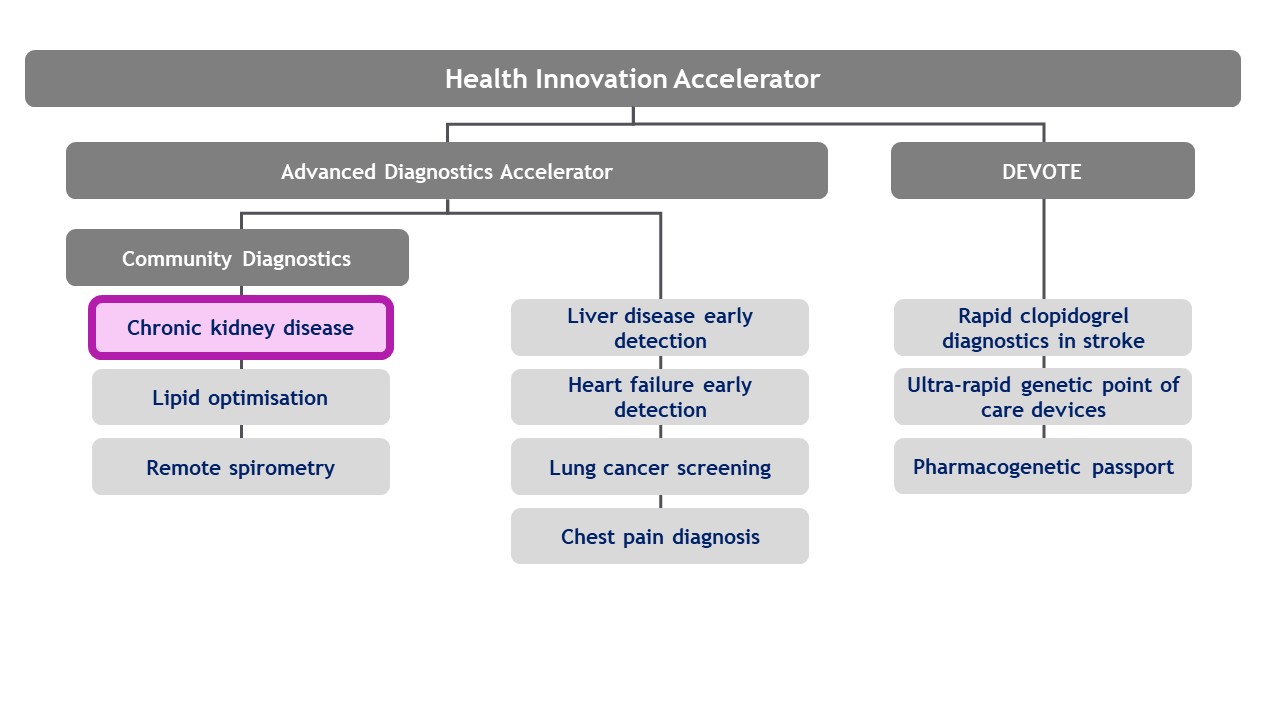 Health Innovation Accelerator

Advanced Diagnostics Accelerator

DEVOTE

Community Diagnostics

Chronic kidney disease

Lipid optimisation

Remote spirometry

Liver disease early detection

Heart failure early detection

Lung cancer screening

Chest pain diagnosis

Rapid clopidogrel diagnostics in stroke

Ultra-rapid genetic point of care devices

Pharmacogenetic passport